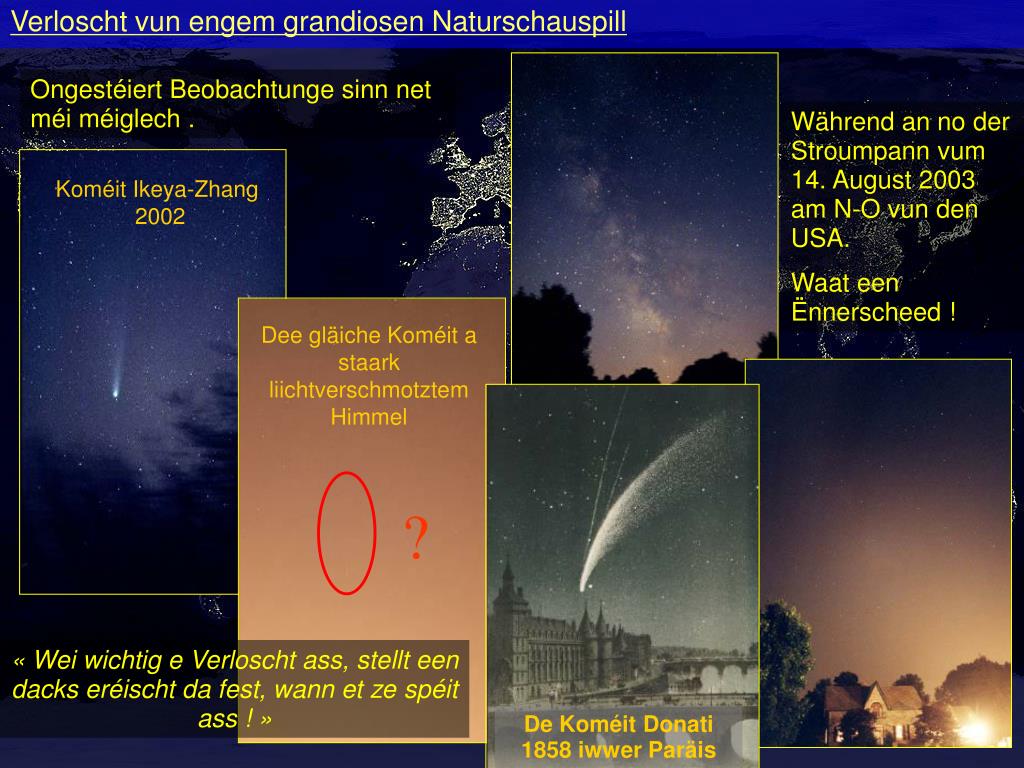 Verloscht vun engem grandiosen Naturschauspill

Ongestéiert Beobachtunge sinn net méi méiglech .

Koméit Ikeya-Zhang 2002

Dee gläiche Koméit a staark liichtverschmotztem Himmel

?

Während an no der Stroumpann vum 14. August 2003 am N-O vun den USA.

Waat een Ënnerscheed !

« Wei wichtig e Verloscht ass, stellt een dacks eréischt da fest, wann et ze spéit ass ! »

De Koméit Donati 1858 iwwer Paräis